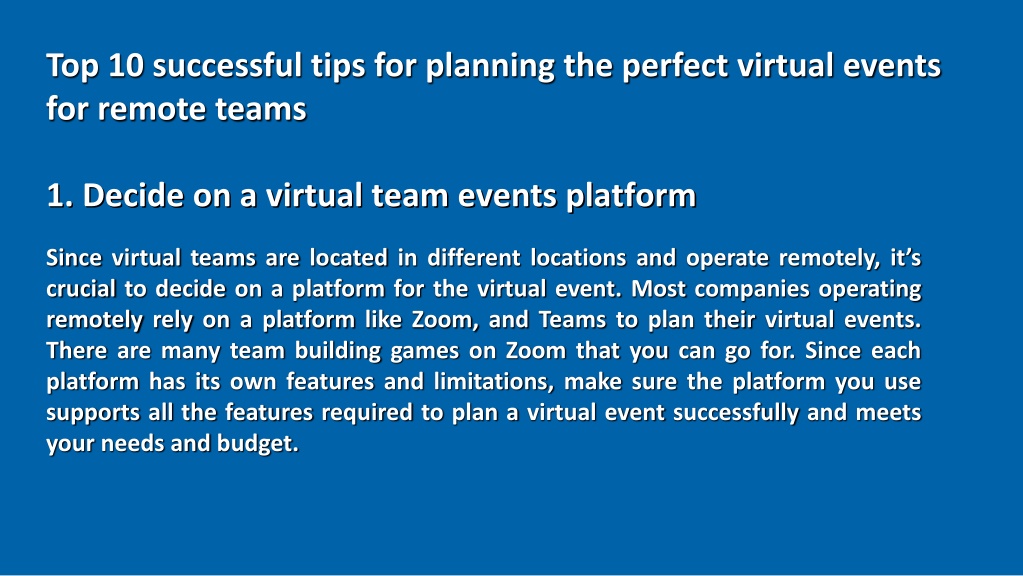 Top 10 successful tips for planning the perfect virtual events for remote teams

1. Decide on a virtual team events platform

Since virtual teams are located in different locations and operate remotely, it's crucial to decide on a platform for the virtual event. Most companies operating remotely rely on a platform like Zoom, and Teams to plan their virtual events. There are many team building games on Zoom that you can go for. Since each platform has its own features and limitations, make sure the platform you use supports all the features required to plan a virtual event successfully and meets your needs and budget.